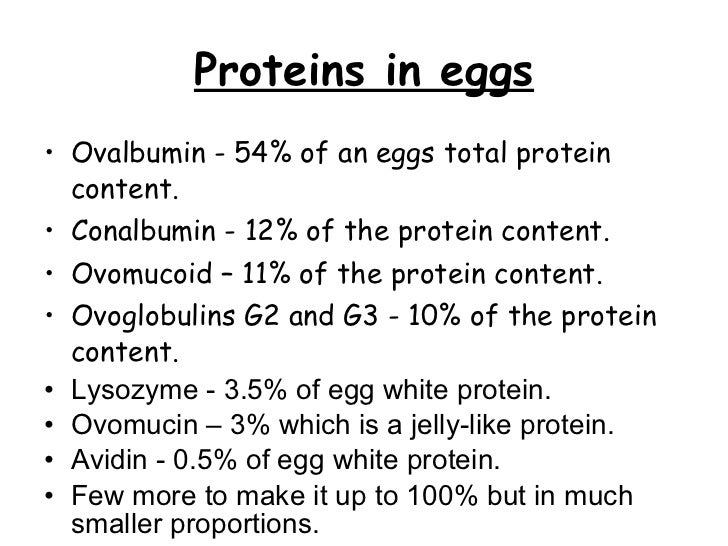 Proteins in eggs

• Ovalbumin - 54% of an eggs total protein content.
• Conalbumin - 12% of the protein content.
• Ovomucoid – 11% of the protein content.
• Ovoglobulins G2 and G3 - 10% of the protein content.
• Lysozyme - 3.5% of egg white protein.
• Ovomucin – 3% which is a jelly-like protein.
• Avidin - 0.5% of egg white protein.
• Few more to make it up to 100% but in much smaller proportions.